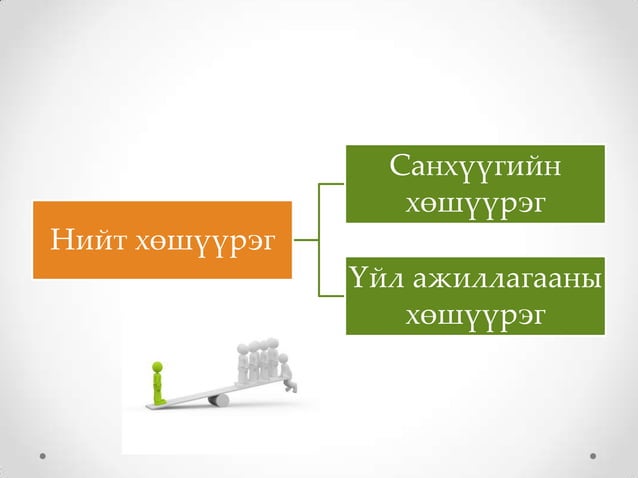 Нийт хөшүүрэг

Санхүүгийн хөшүүрэг

Үйл ажиллагааны хөшүүрэг